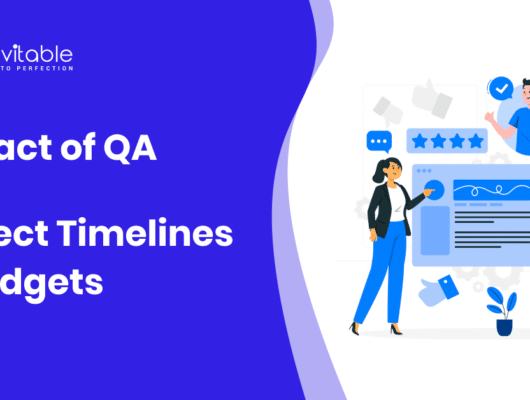 vitable
TO PERFECTION

act of QA

ect Timelines
dgets